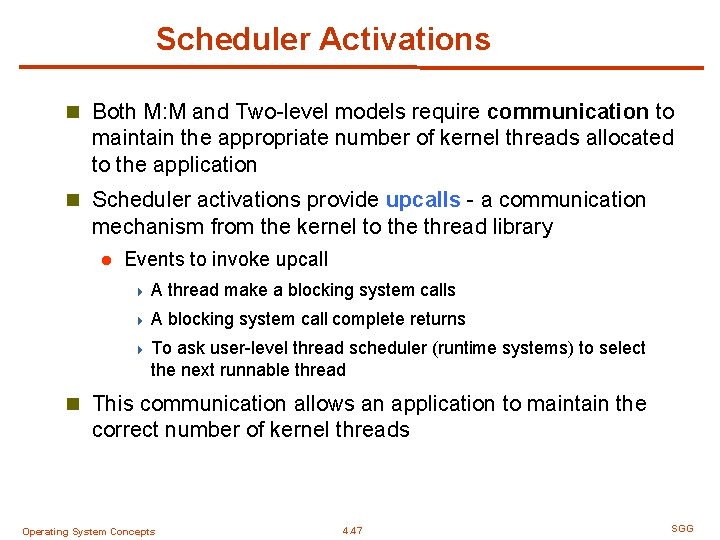 Scheduler Activations

Both M:M and Two-level models require communication to maintain the appropriate number of kernel threads allocated to the application

Scheduler activations provide upcalls - a communication mechanism from the kernel to the thread library

Events to invoke upcall

A thread make a blocking system calls

A blocking system call complete returns

To ask user-level thread scheduler (runtime systems) to select the next runnable thread

This communication allows an application to maintain the correct number of kernel threads

Operating System Concepts

4.47

SGG